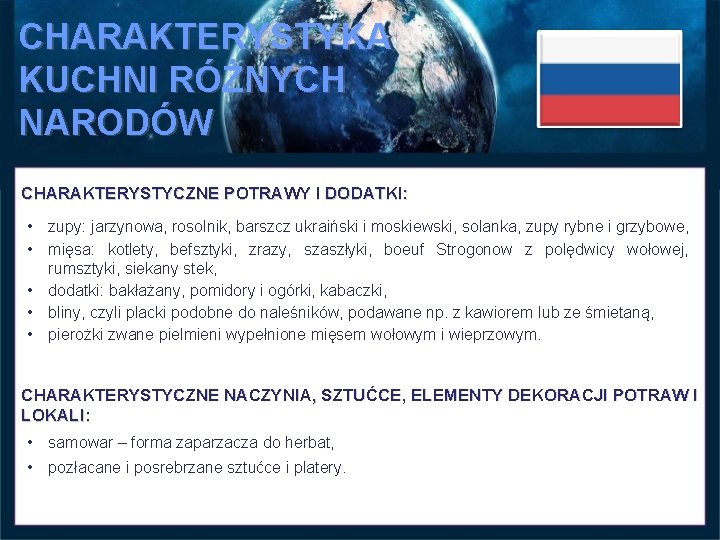 CHARAKTERYSTYKA KUCHNI RÓŻNYCH NARODÓW

CHARAKTERYSTYCZNE POTRAWY I DODATKI:

• zupy: jarzynowa, rosolnik, barszcz ukraiński i moskiewski, solanka, zupy rybne i grzybowe,
• mięsa: kotlety, befsztyki, zrazy, szaszłyki, boeuf Strogonow z polędwicy wołowej, rumsztyki, siekany stek,
• dodatki: bakłażany, pomidory i ogórki, kabaczki,
• bliny, czyli placki podobne do naleśników, podawane np. z kawiorem lub ze śmietaną,
• pierożki zwane pielmieni wypełnione mięsem wołowym i wieprzowym.

CHARAKTERYSTYCZNE NACZYNIA, SZTUĆCE, ELEMENTY DEKORACJI POTRAW I LOKALI:

• samowar – forma zaparzacza do herbat,
• pozłacane i posrebrzane sztućce i platery.